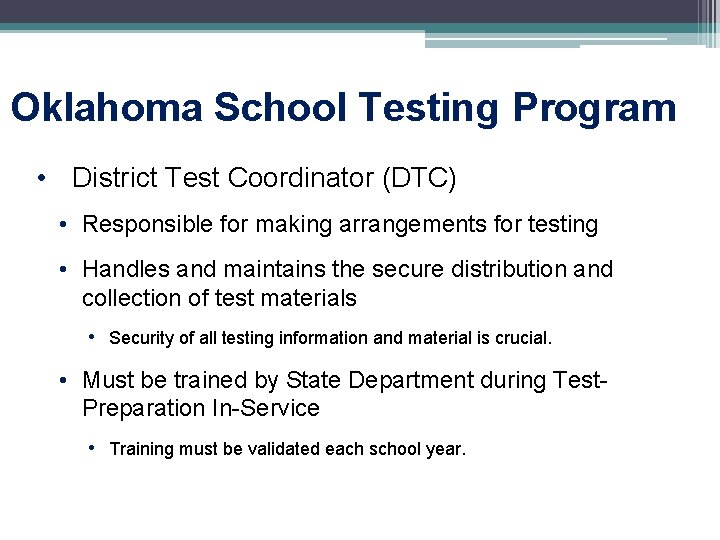 Oklahoma School Testing Program

• District Test Coordinator (DTC)

• Responsible for making arrangements for testing

• Handles and maintains the secure distribution and collection of test materials

• Security of all testing information and material is crucial.

• Must be trained by State Department during Test-Preparation In-Service

• Training must be validated each school year.